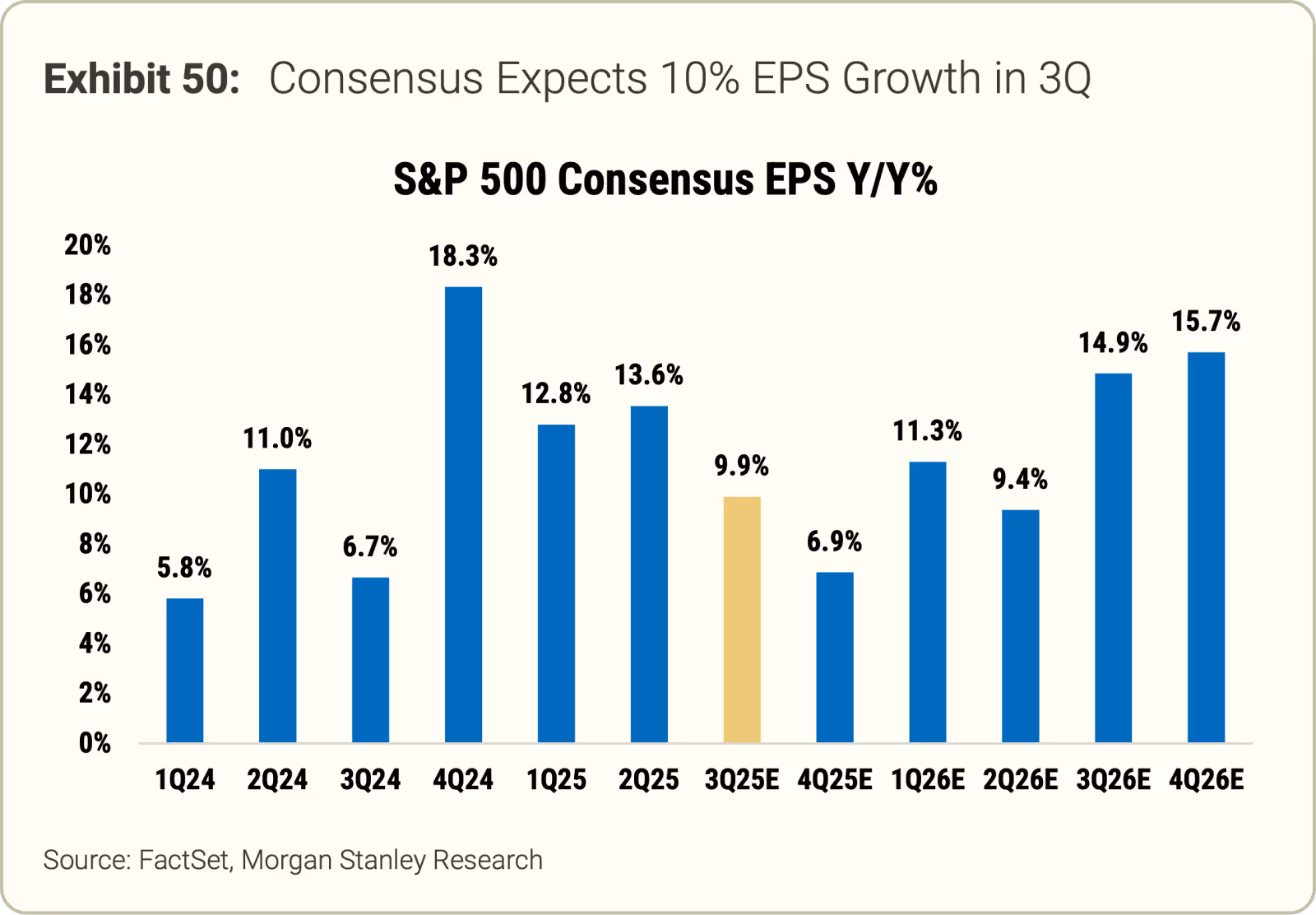 Exhibit 50: Consensus Expects 10% EPS Growth in 3Q

S&P 500 Consensus EPS Y/Y%

20%
18%
16%
14%
12%
10%
8%
6%
4%
2%
0%

5.8%
11.0%
6.7%
18.3%
12.8%
13.6%
9.9%
6.9%
11.3%
9.4%
14.9%
15.7%

1Q24 2Q24 3Q24 4Q24 1Q25 2Q25 3Q25E 4Q25E 1Q26E 2Q26E 3Q26E 4Q26E

Source: FactSet, Morgan Stanley Research